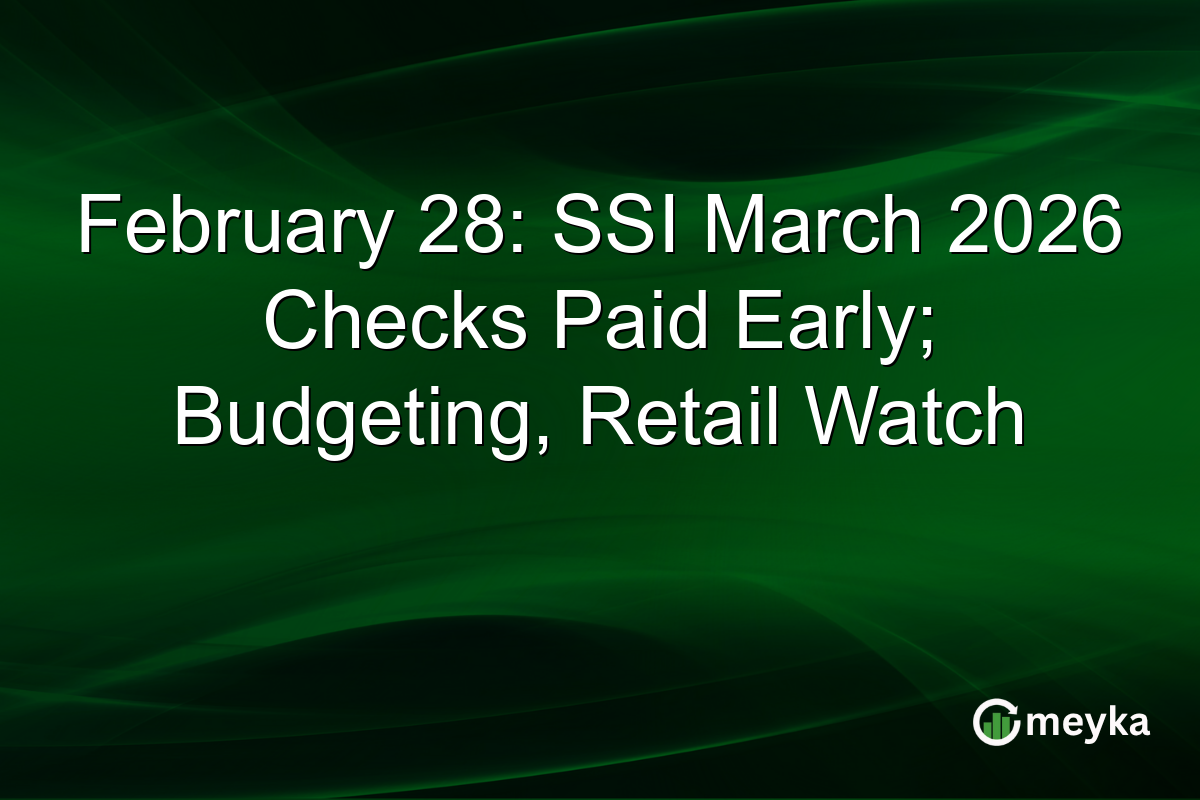 February 28: SSI March 2026 Checks Paid Early; Budgeting, Retail Watch

meyka